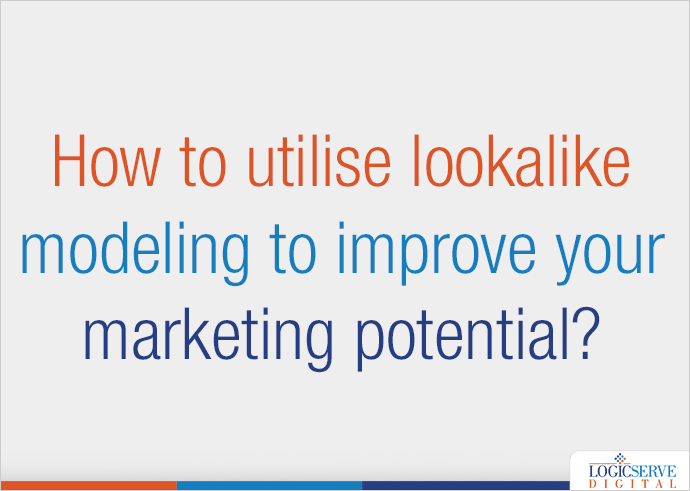 How to utilise lookalike modeling to improve your marketing potential?

LOGICSERVE
DIGITAL